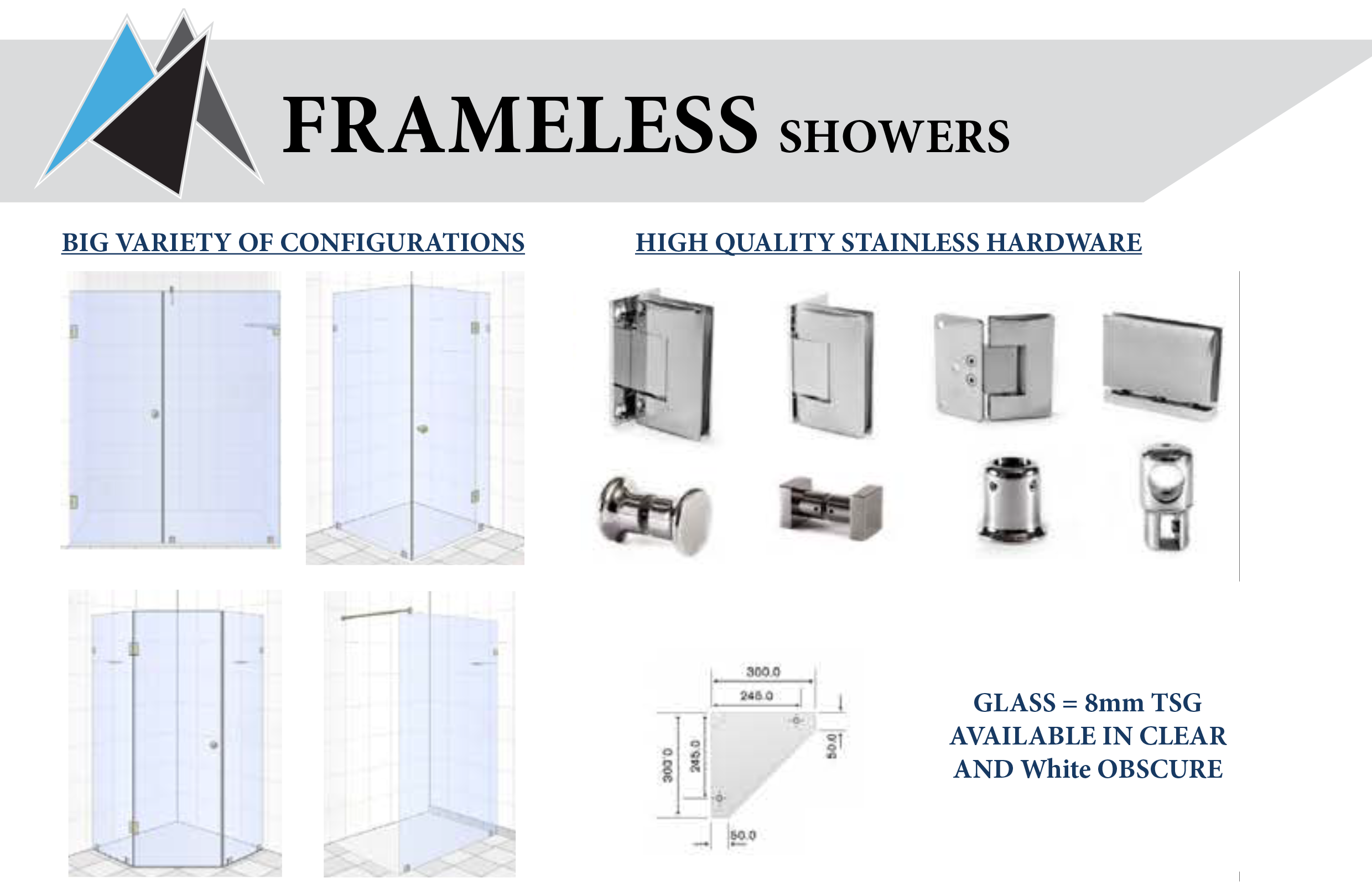 FRAMELESS SHOWERS

BIG VARIETY OF CONFIGURATIONS

HIGH QUALITY STAINLESS HARDWARE

300.0
245.0
300.0
245.0
50.0
50.0

GLASS = 8mm TSG
AVAILABLE IN CLEAR
AND White OBSCURE